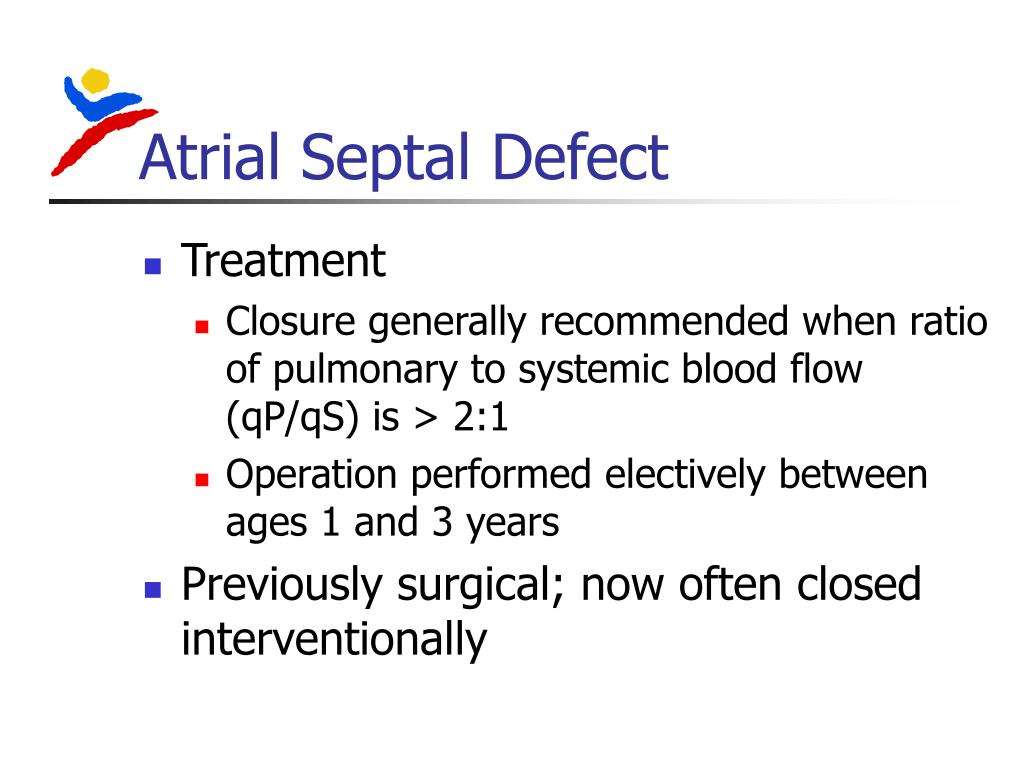 Atrial Septal Defect

- Treatment
  - Closure generally recommended when ratio of pulmonary to systemic blood flow (qP/qS) is > 2:1
  - Operation performed electively between ages 1 and 3 years
- Previously surgical; now often closed interventionally